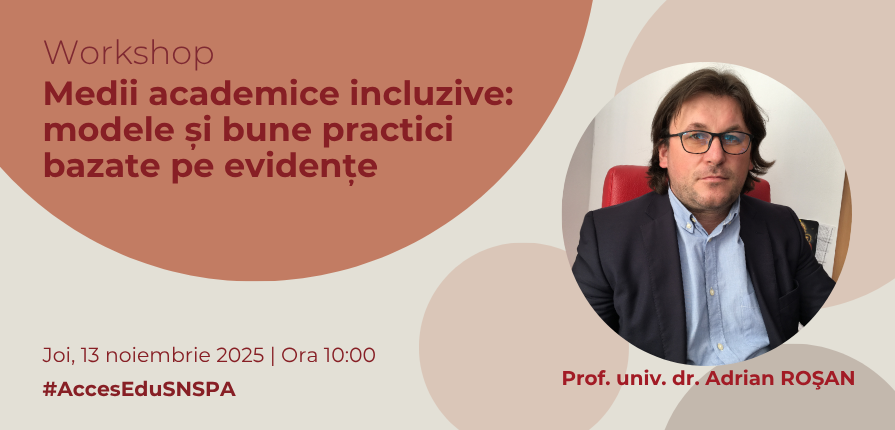 Workshop
Medii academice incluzive: modele și bune practici bazate pe evidențe

Joi, 13 noiembrie 2025 | Ora 10:00
#AccesEduSNSPA

Prof. univ. dr. Adrian ROȘAN